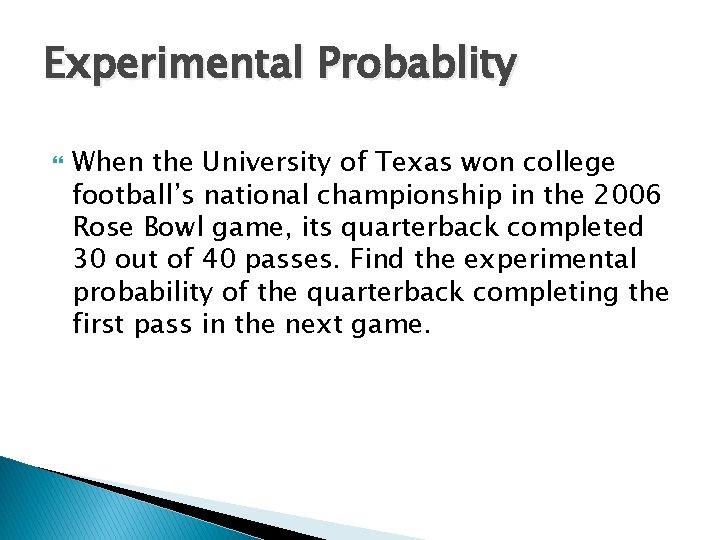 Experimental Probablity

When the University of Texas won college football's national championship in the 2006 Rose Bowl game, its quarterback completed 30 out of 40 passes. Find the experimental probability of the quarterback completing the first pass in the next game.